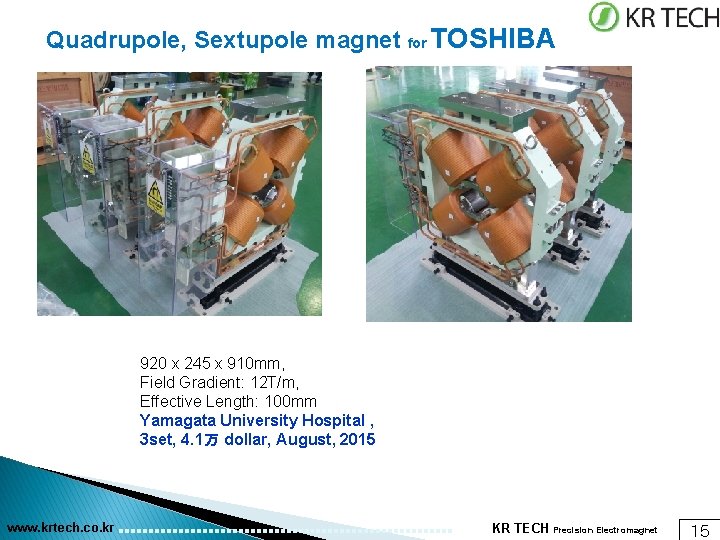 KR TECH

Quadrupole, Sextupole magnet for TOSHIBA

920 x 245 x 910mm,
Field Gradient: 12T/m,
Effective Length: 100mm
Yamagata University Hospital ,
3set, 4.1万 dollar, August, 2015

www.krtech.co.kr

KR TECH Precision Electromagnet

15